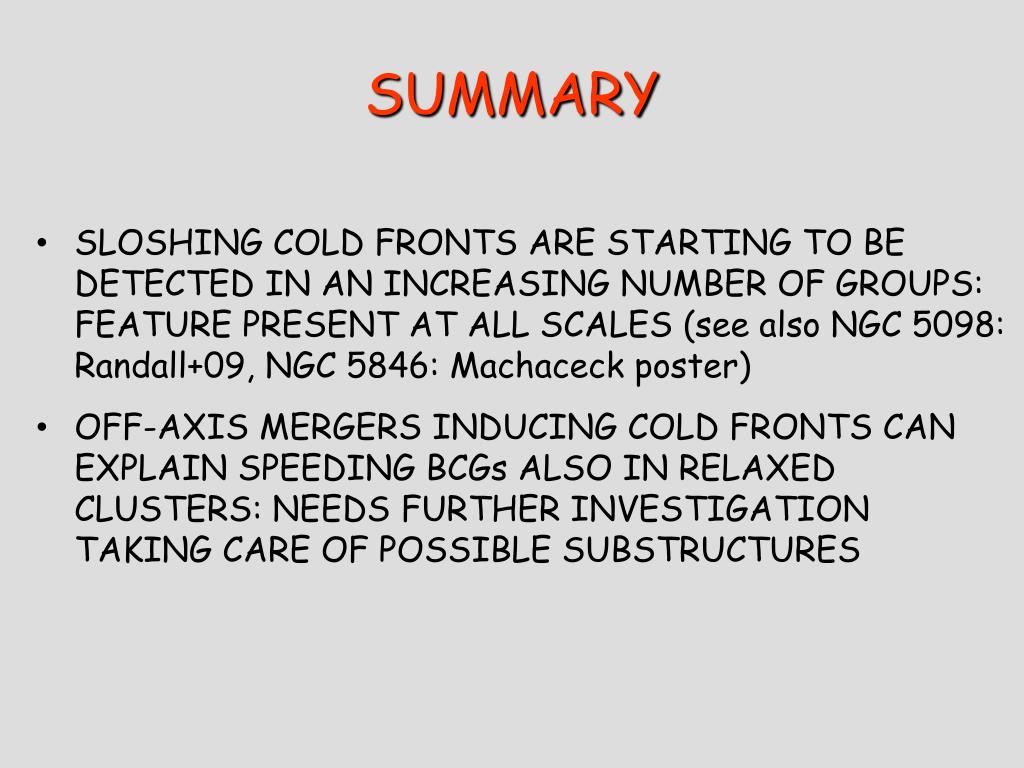 SUMMARY

• SLOSHING COLD FRONTS ARE STARTING TO BE DETECTED IN AN INCREASING NUMBER OF GROUPS: FEATURE PRESENT AT ALL SCALES (see also NGC 5098: Randall+09, NGC 5846: Machaceck poster)

• OFF-AXIS MERGERS INDUCING COLD FRONTS CAN EXPLAIN SPEEDING BCGs ALSO IN RELAXED CLUSTERS: NEEDS FURTHER INVESTIGATION TAKING CARE OF POSSIBLE SUBSTRUCTURES